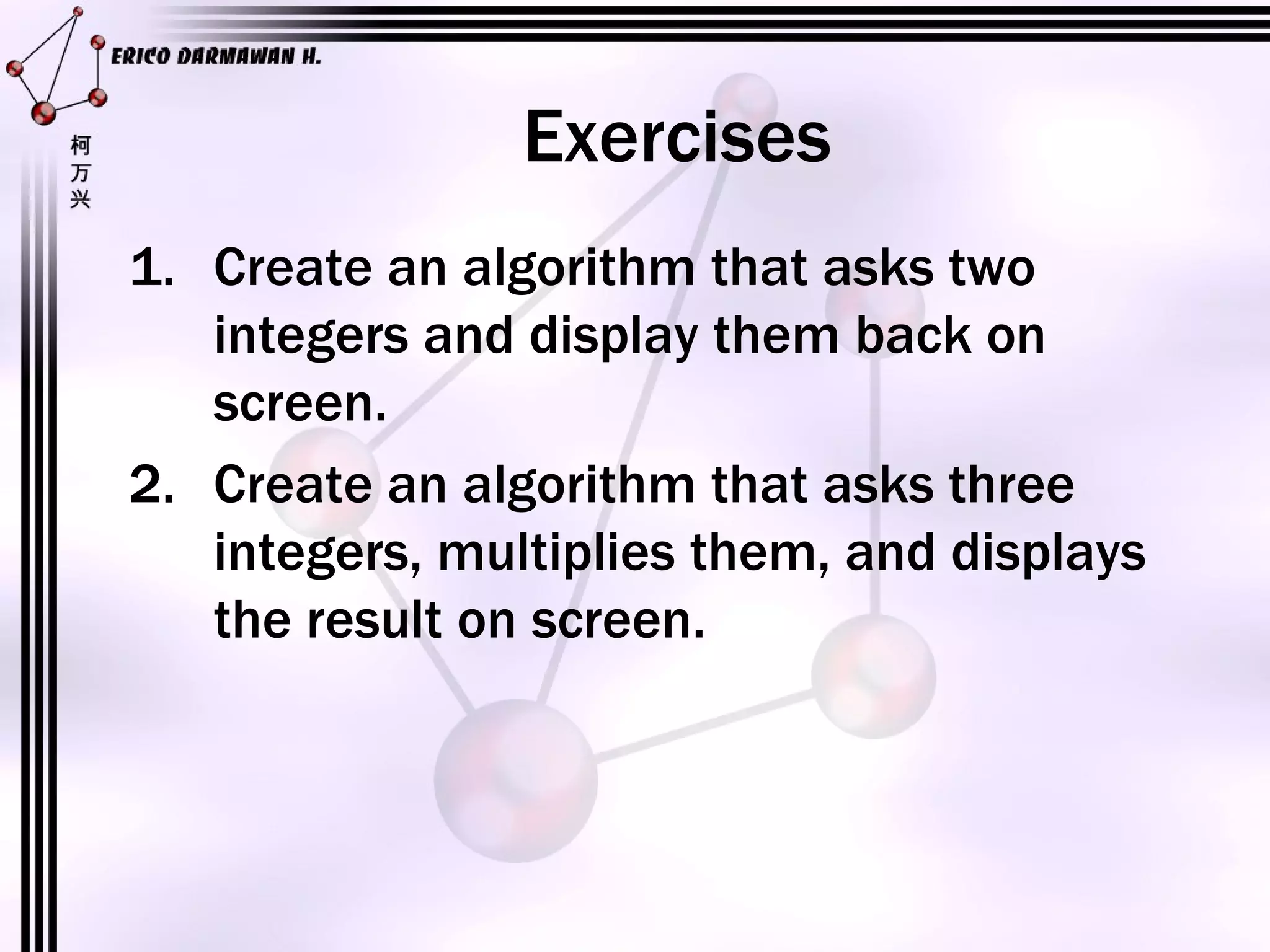 ERICO DARMAWAN H.

柯万兴

Exercises

1. Create an algorithm that asks two integers and display them back on screen.

2. Create an algorithm that asks three integers, multiplies them, and displays the result on screen.